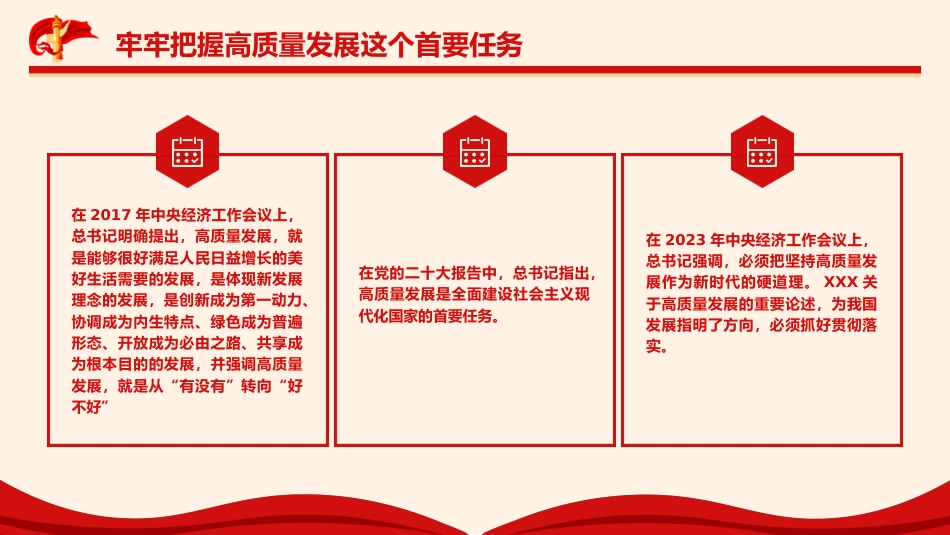 牢牢把握高质量发展这个首要任务

在 2017 年中央经济工作会议上，总书记明确提出，高质量发展，就是能够很好满足人民日益增长的美好生活需要的发展，是体现新发展理念的发展，是创新成为第一动力、协调成为内生特点、绿色成为普遍形态、开放成为必由之路、共享成为根本目的的发展，并强调高质量发展，就是从“有没有”转向“好不好”

在党的二十大报告中，总书记指出，高质量发展是全面建设社会主义现代化国家的首要任务。

在 2023 年中央经济工作会议上，总书记强调，必须把坚持高质量发展作为新时代的硬道理。 XXX 关于高质量发展的重要论述，为我国发展指明了方向，必须抓好贯彻落实。